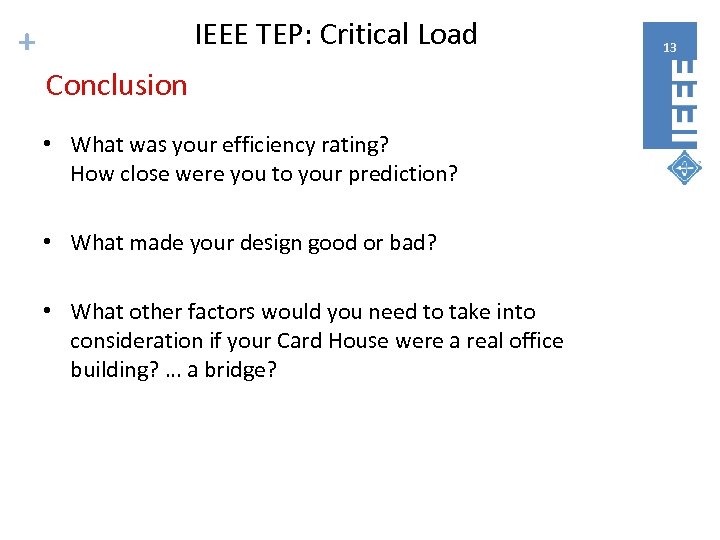 +

IEEE TEP: Critical Load

13

IEEE

Conclusion

• What was your efficiency rating?
How close were you to your prediction?

• What made your design good or bad?

• What other factors would you need to take into consideration if your Card House were a real office building? … a bridge?